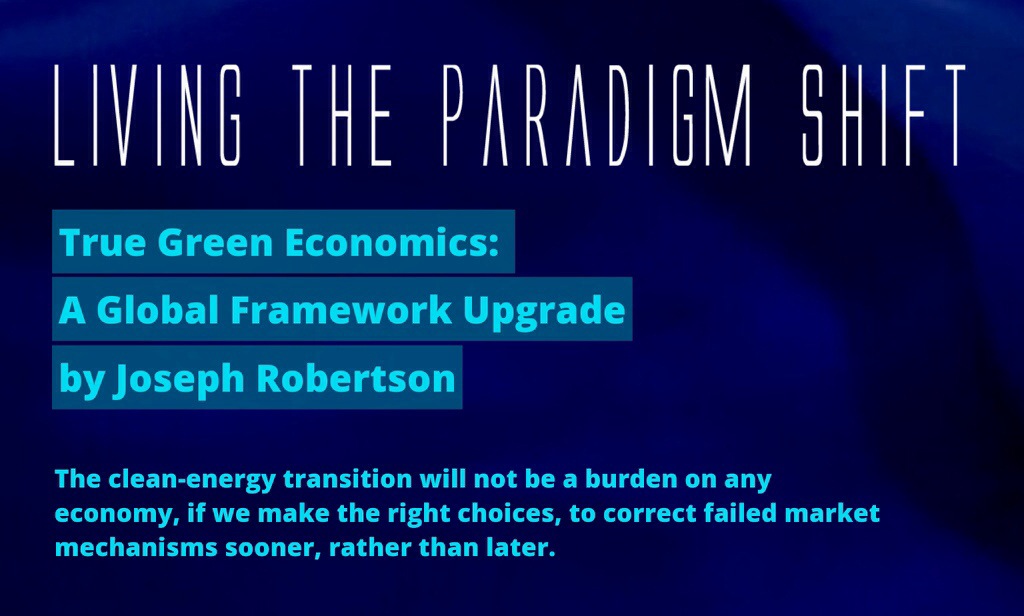 LIVING THE PARADIGM SHIFT

True Green Economics:
A Global Framework Upgrade
by Joseph Robertson

The clean-energy transition will not be a burden on any economy, if we make the right choices, to correct failed market mechanisms sooner, rather than later.